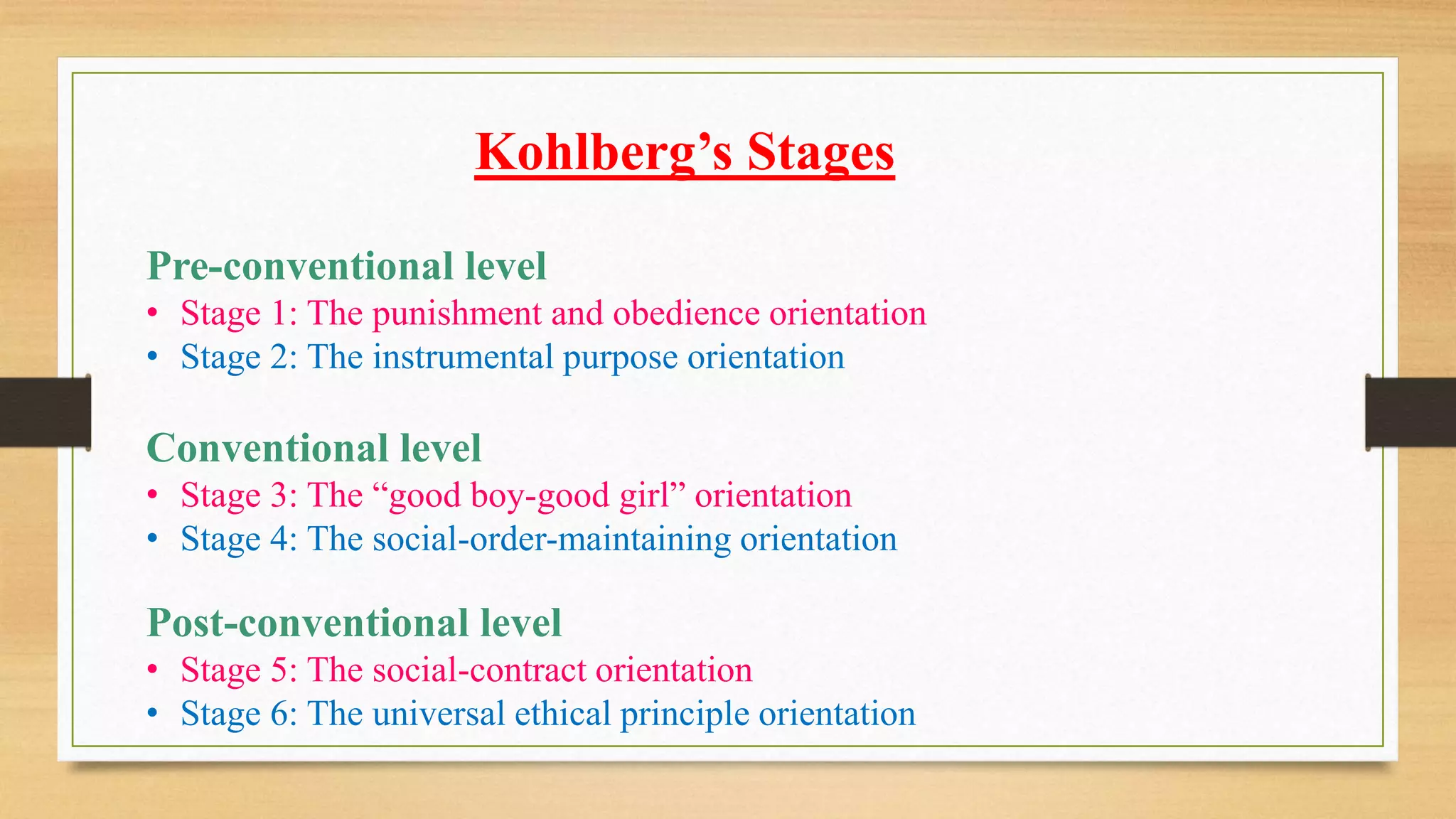 Kohlberg’s Stages

Pre-conventional level
• Stage 1: The punishment and obedience orientation
• Stage 2: The instrumental purpose orientation

Conventional level
• Stage 3: The “good boy-good girl” orientation
• Stage 4: The social-order-maintaining orientation

Post-conventional level
• Stage 5: The social-contract orientation
• Stage 6: The universal ethical principle orientation